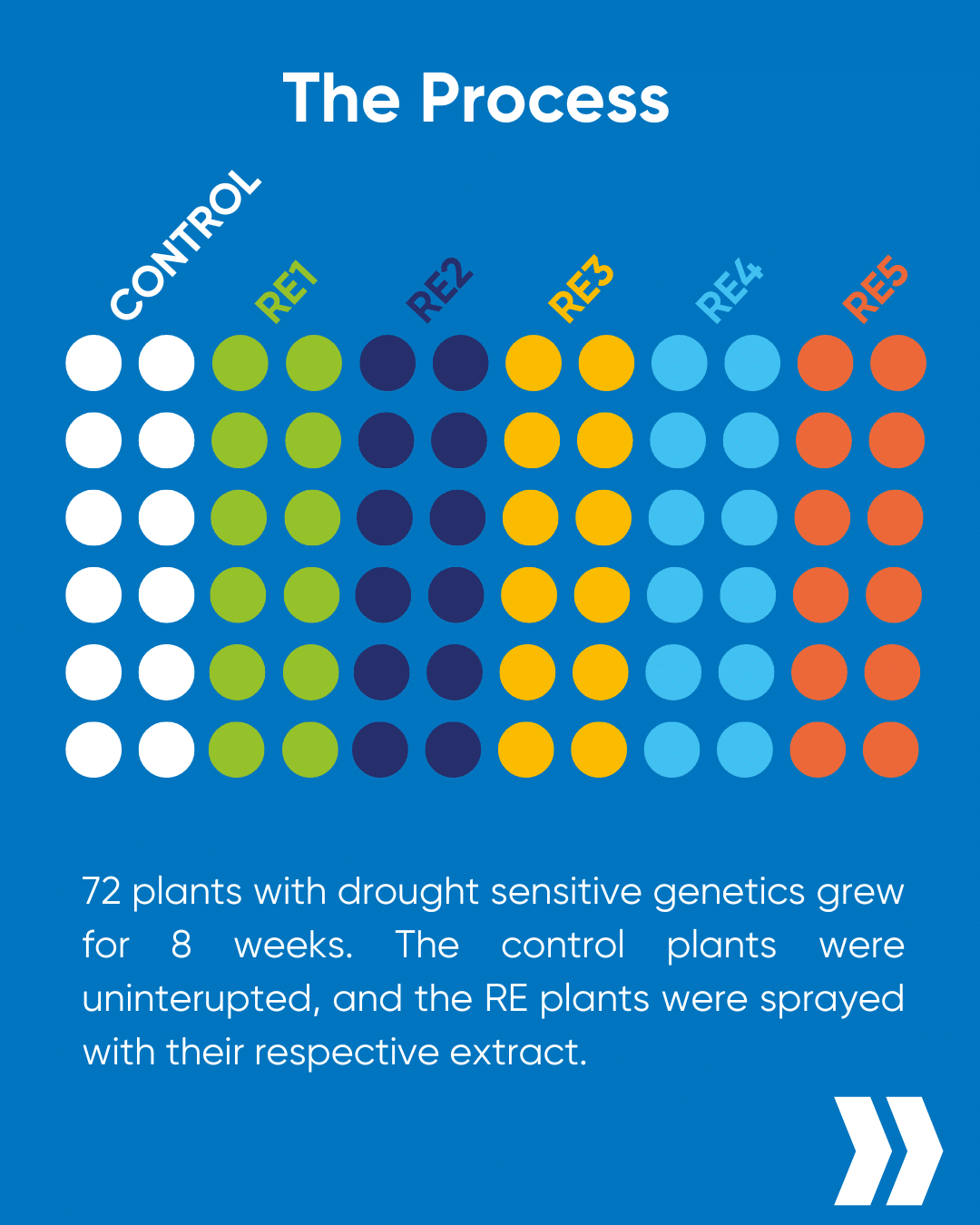 The Process

CONTROL RE1 RE2 RE3 RE4 RE5

72 plants with drought sensitive genetics grew for 8 weeks. The control plants were uninterupted, and the RE plants were sprayed with their respective extract.